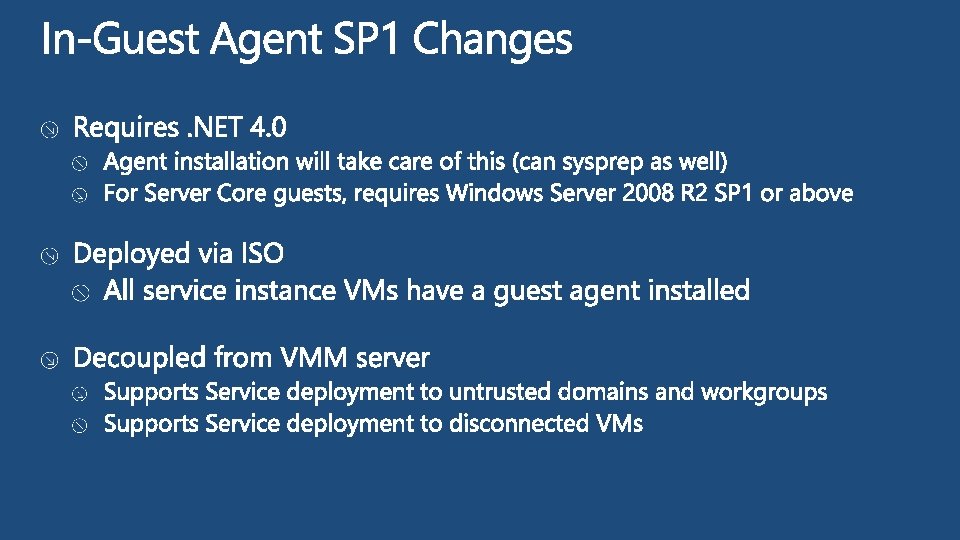 In-Guest Agent SP1 Changes

Requires .NET 4.0
Agent installation will take care of this (can sysprep as well)
For Server Core guests, requires Windows Server 2008 R2 SP1 or above

Deployed via ISO
All service instance VMs have a guest agent installed

Decoupled from VMM server
Supports Service deployment to untrusted domains and workgroups
Supports Service deployment to disconnected VMs